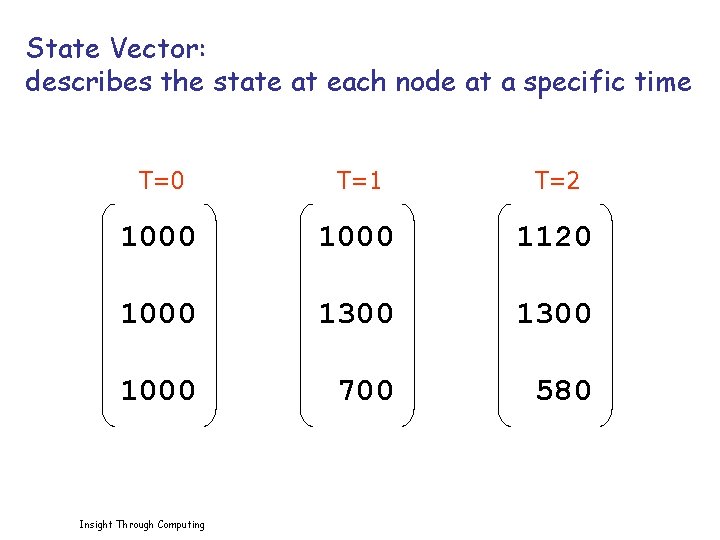 State Vector:
describes the state at each node at a specific time

T=0

$\begin{pmatrix} 1000 \\ 1000 \\ 1000 \end{pmatrix}$

T=1

$\begin{pmatrix} 1000 \\ 1300 \\ 700 \end{pmatrix}$

T=2

$\begin{pmatrix} 1120 \\ 1300 \\ 580 \end{pmatrix}$

Insight Through Computing